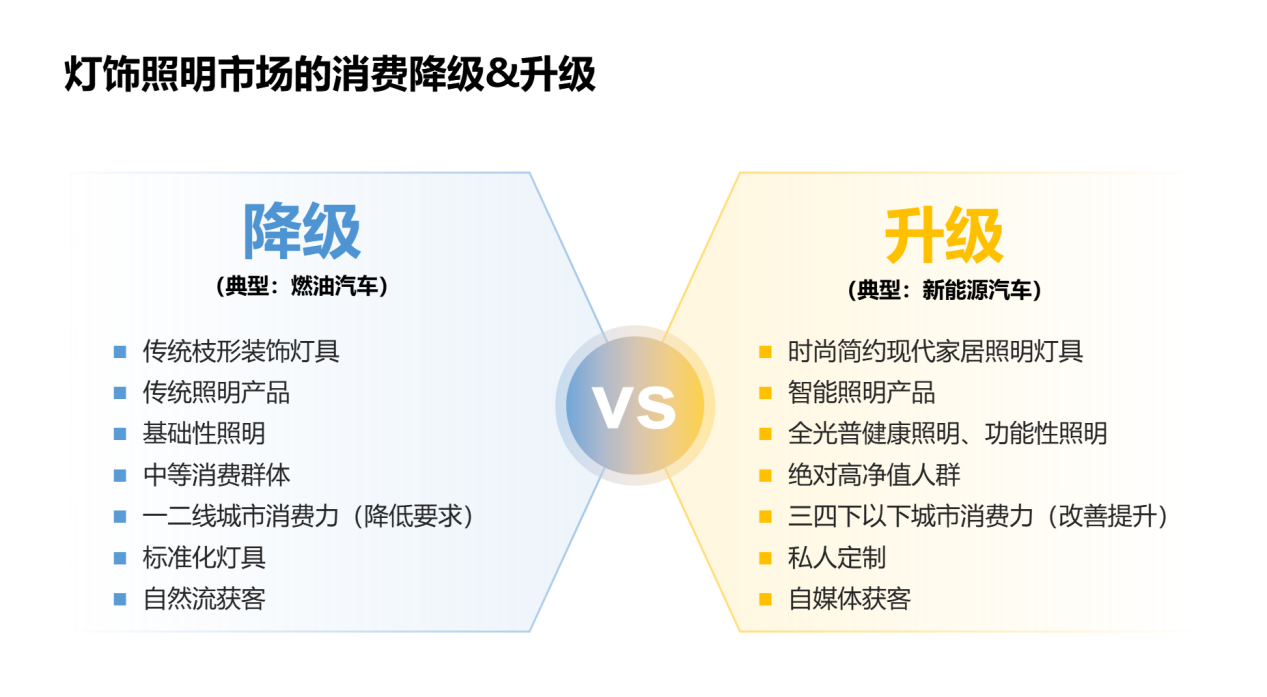 灯饰照明市场的消费降级&升级

降级
（典型：燃油汽车）

- 传统枝形装饰灯具
- 传统照明产品
- 基础性照明
- 中等消费群体
- 一二线城市消费力（降低要求）
- 标准化灯具
- 自然流获客

VS

升级
（典型：新能源汽车）

- 时尚简约现代家居照明灯具
- 智能照明产品
- 全光普健康照明、功能性照明
- 绝对高净值人群
- 三四下以下城市消费力（改善提升）
- 私人定制
- 自媒体获客